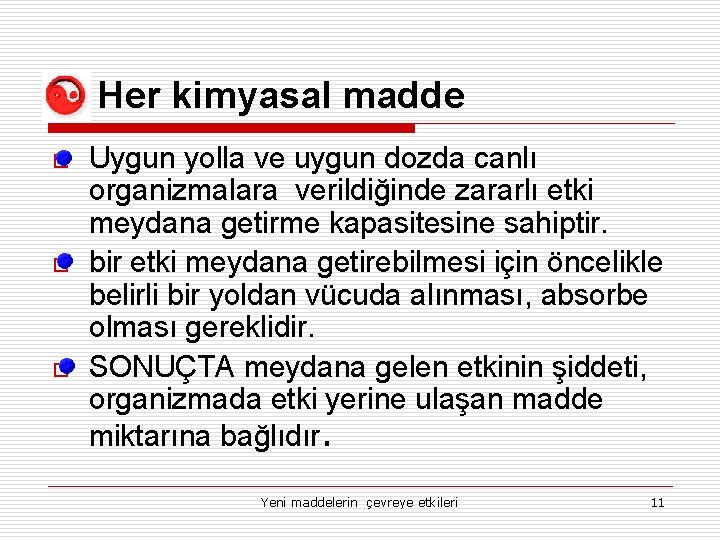 Her kimyasal madde

Uygun yolla ve uygun dozda canlı organizmalara verildiğinde zararlı etki meydana getirme kapasitesine sahiptir.

bir etki meydana getirebilmesi için öncelikle belirli bir yoldan vücuda alınması, absorbe olması gereklidir.

SONUÇTA meydana gelen etkinin şiddeti, organizmada etki yerine ulaşan madde miktarına bağlıdır.

Yeni maddelerin çevreye etkileri

11